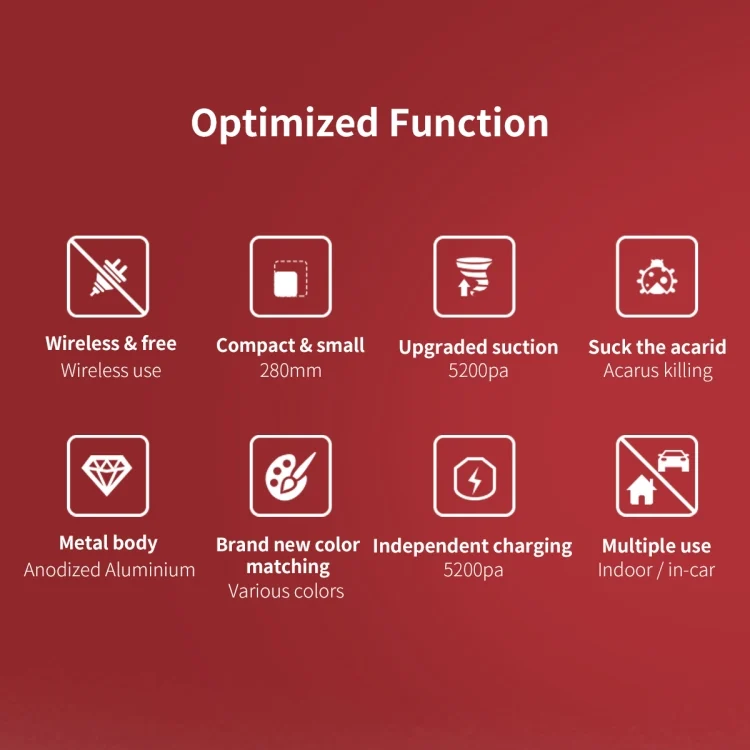 Optimized Function

Wireless & free
Wireless use

Compact & small
280mm

Upgraded suction
5200pa

Suck the acarid
Acarus killing

Metal body
Anodized Aluminium

Brand new color matching
Various colors

Independent charging
5200pa

Multiple use
Indoor / in-car